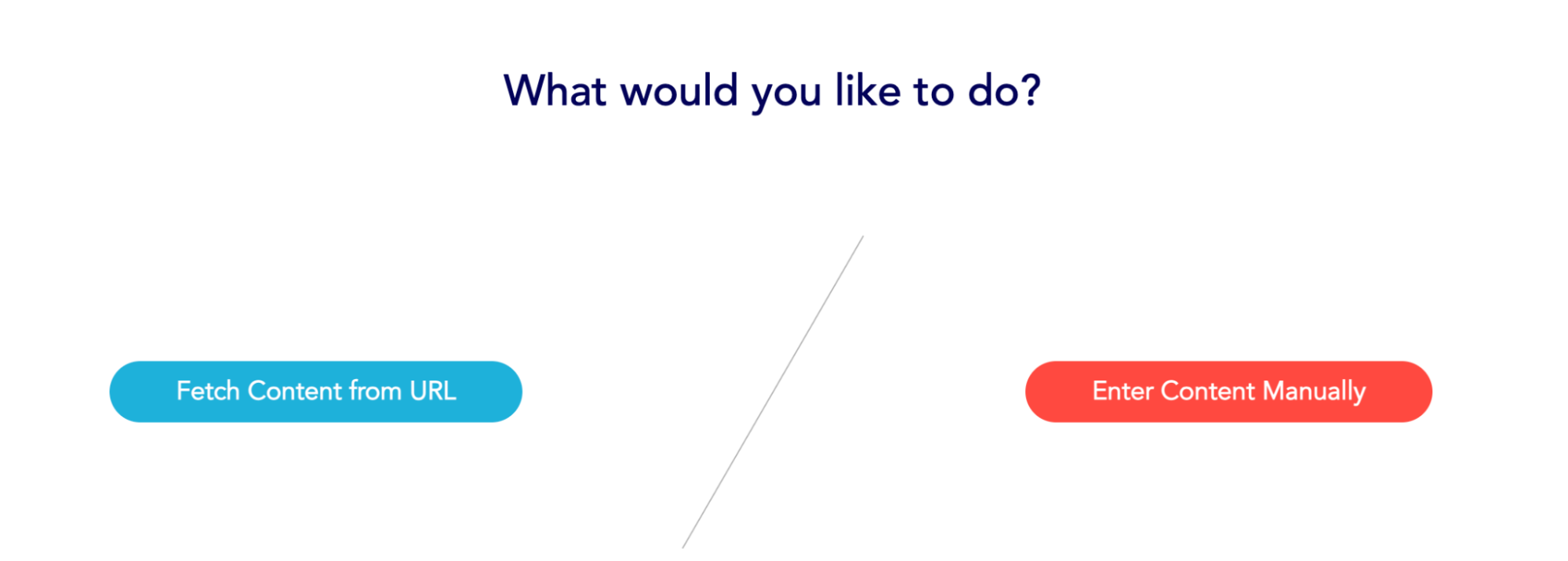 What would you like to do?

Fetch Content from URL

Enter Content Manually